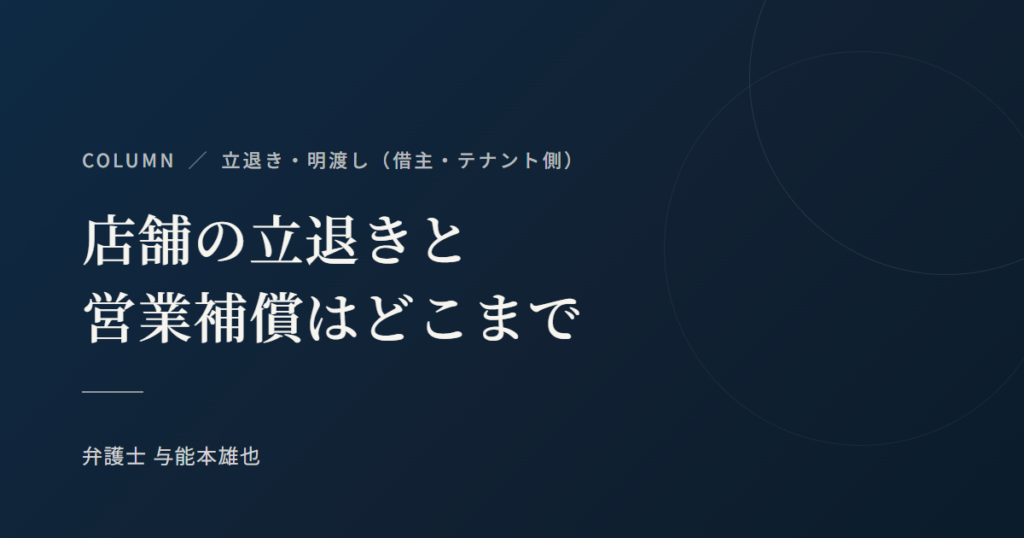 COLUMN ／ 立退き・明渡し（借主・テナント側）

店舗の立退きと
営業補償はどこまで

弁護士 与能本雄也